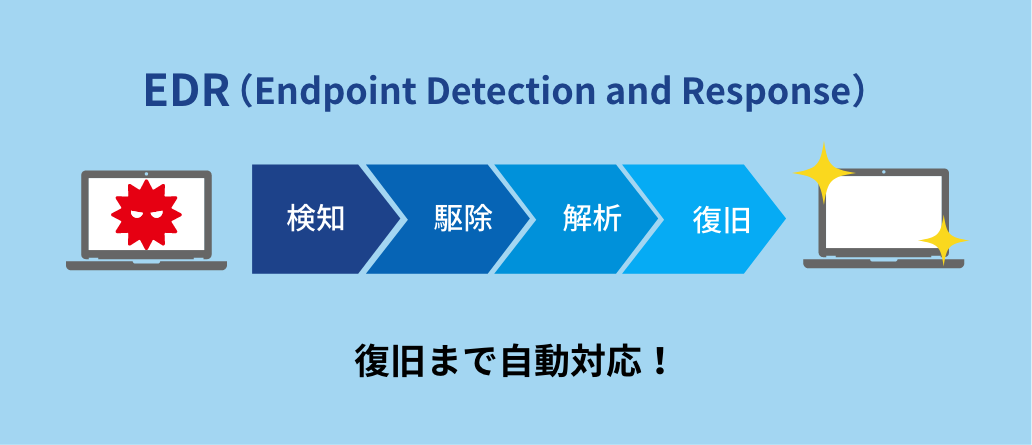 EDR（Endpoint Detection and Response）

検知

駆除

解析

復旧

復旧まで自動対応！